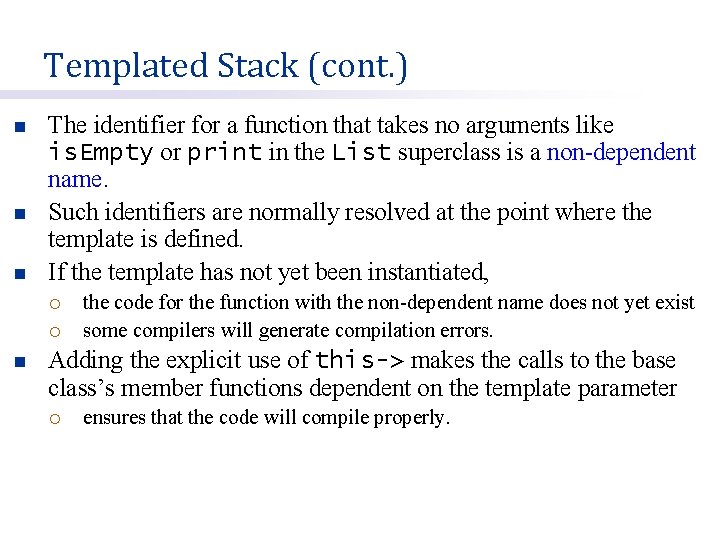 Templated Stack (cont.)

The identifier for a function that takes no arguments like isEmpty or print in the List superclass is a non-dependent name.

Such identifiers are normally resolved at the point where the template is defined.

If the template has not yet been instantiated,

the code for the function with the non-dependent name does not yet exist

some compilers will generate compilation errors.

Adding the explicit use of this-> makes the calls to the base class's member functions dependent on the template parameter

ensures that the code will compile properly.